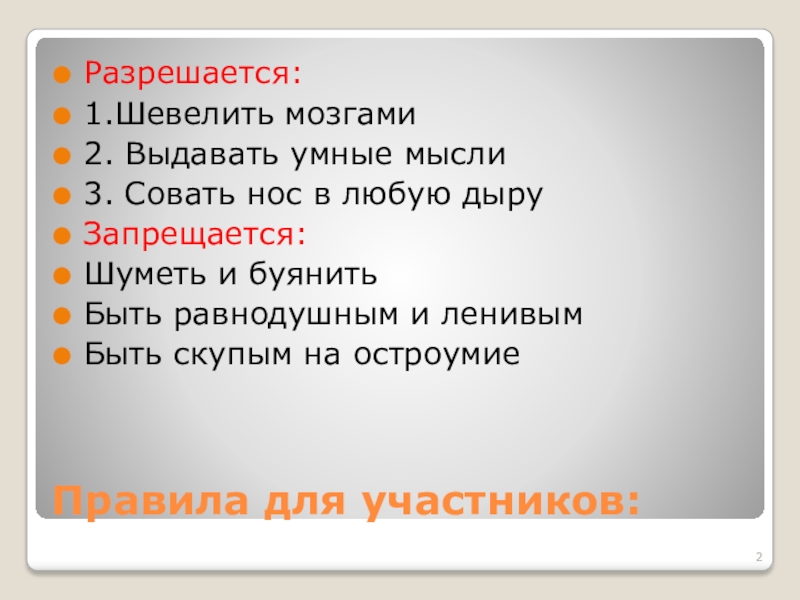 Разрешается:
1.Шевелить мозгами
2. Выдавать умные мысли
3. Совать нос в любую дыру
Запрещается:
Шуметь и буянить
Быть равнодушным и ленивым
Быть скупым на остроумие

Правила для участников:

2